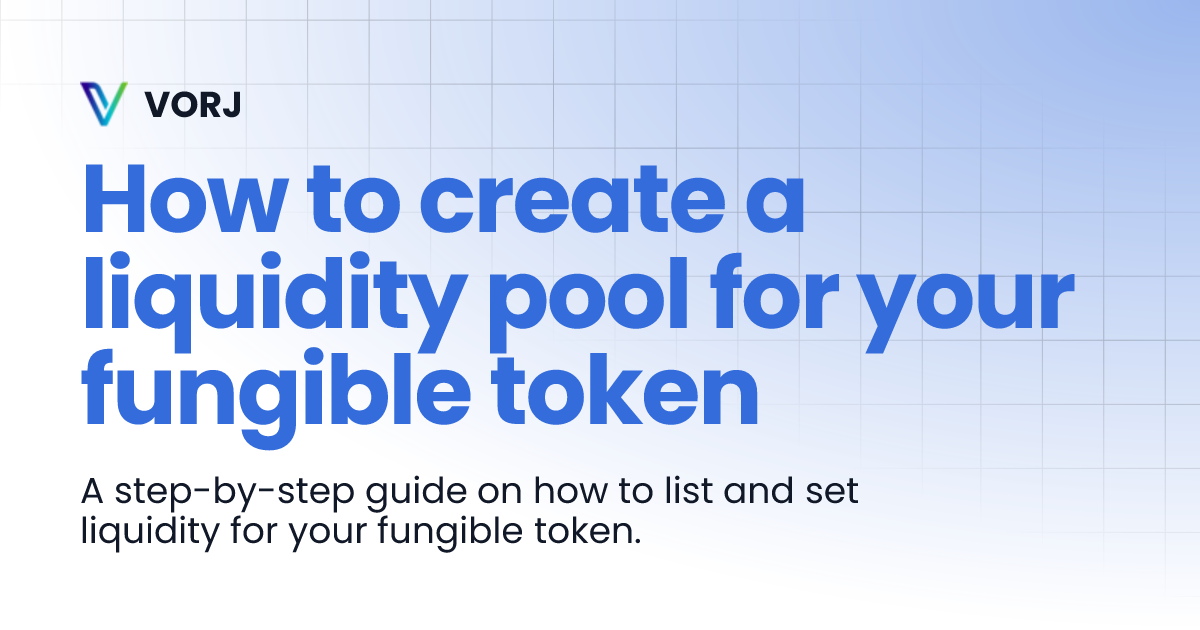 VORJ

How to create a liquidity pool for your fungible token

A step-by-step guide on how to list and set liquidity for your fungible token.